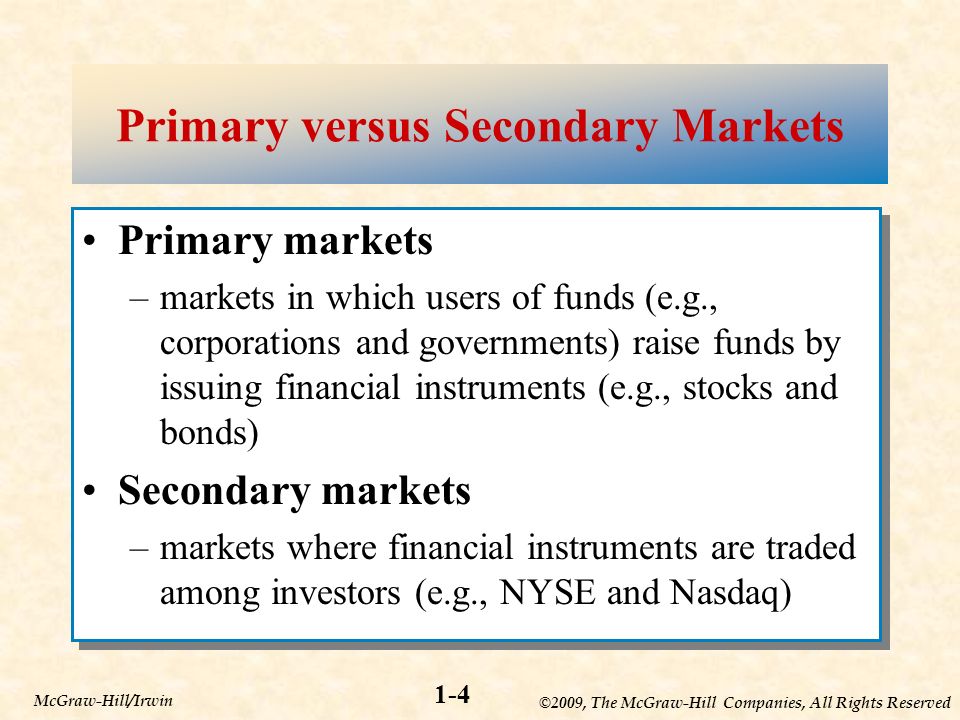 Primary versus Secondary Markets

• Primary markets
– markets in which users of funds (e.g., corporations and governments) raise funds by issuing financial instruments (e.g., stocks and bonds)

• Secondary markets
– markets where financial instruments are traded among investors (e.g., NYSE and Nasdaq)

McGraw-Hill/Irwin

1-4

©2009, The McGraw-Hill Companies, All Rights Reserved